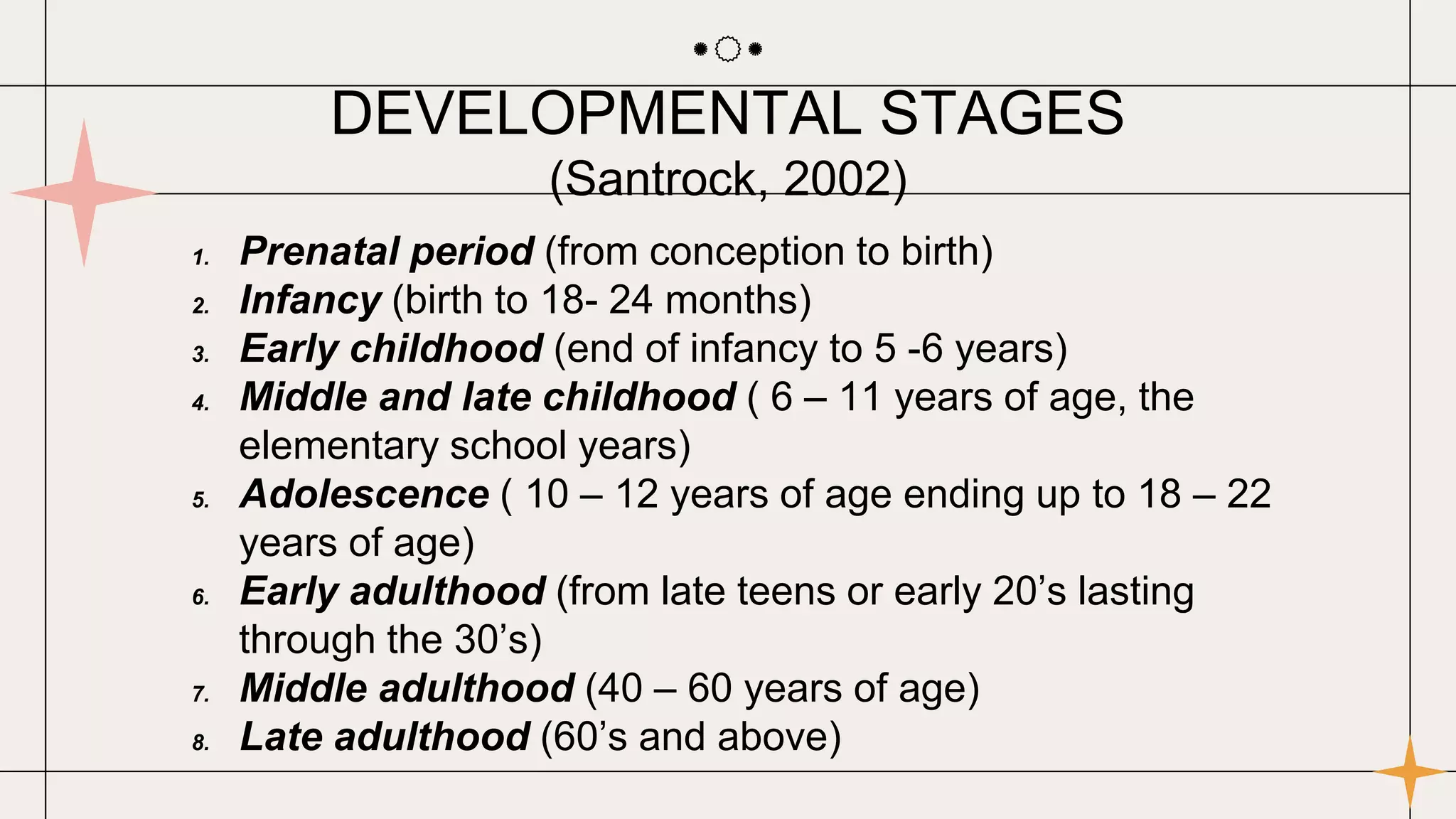 DEVELOPMENTAL STAGES
(Santrock, 2002)

1. Prenatal period (from conception to birth)
2. Infancy (birth to 18- 24 months)
3. Early childhood (end of infancy to 5 -6 years)
4. Middle and late childhood ( 6 – 11 years of age, the elementary school years)
5. Adolescence ( 10 – 12 years of age ending up to 18 – 22 years of age)
6. Early adulthood (from late teens or early 20’s lasting through the 30’s)
7. Middle adulthood (40 – 60 years of age)
8. Late adulthood (60’s and above)